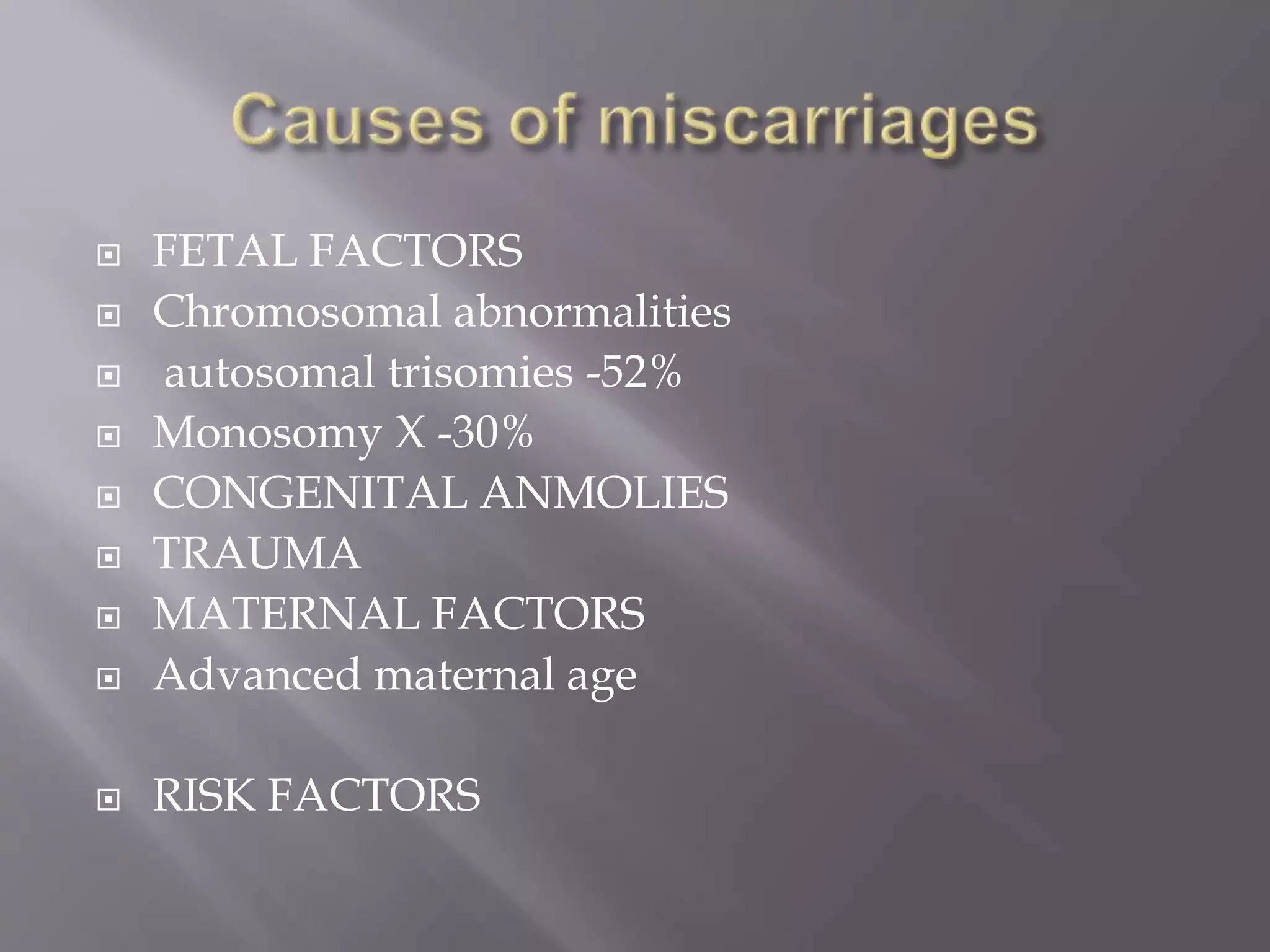 Causes of miscarriages

FETAL FACTORS
Chromosomal abnormalities
autosomal trisomies -52%
Monosomy X -30%
CONGENITAL ANMOLIES
TRAUMA
MATERNAL FACTORS
Advanced maternal age

RISK FACTORS